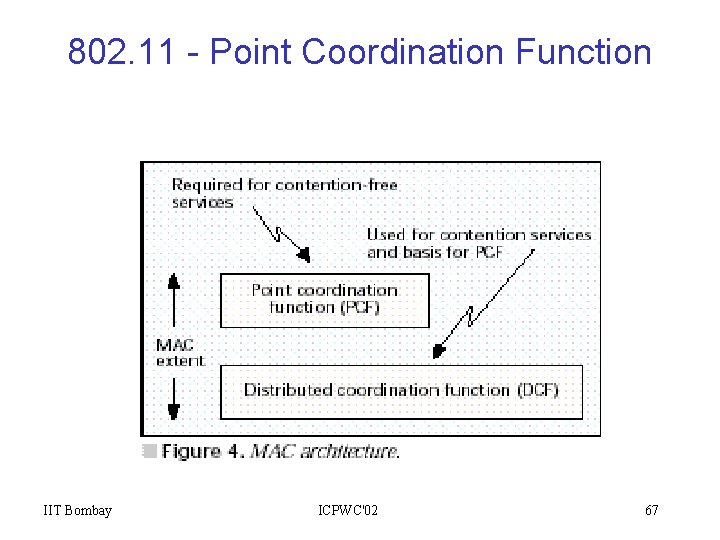 802.11 - Point Coordination Function

Required for contention-free services

Used for contention services and basis for PCF

Point coordination function (PCF)

MAC extent

Distributed coordination function (DCF)

Figure 4. MAC architecture.

IIT Bombay

ICPWC'02

67